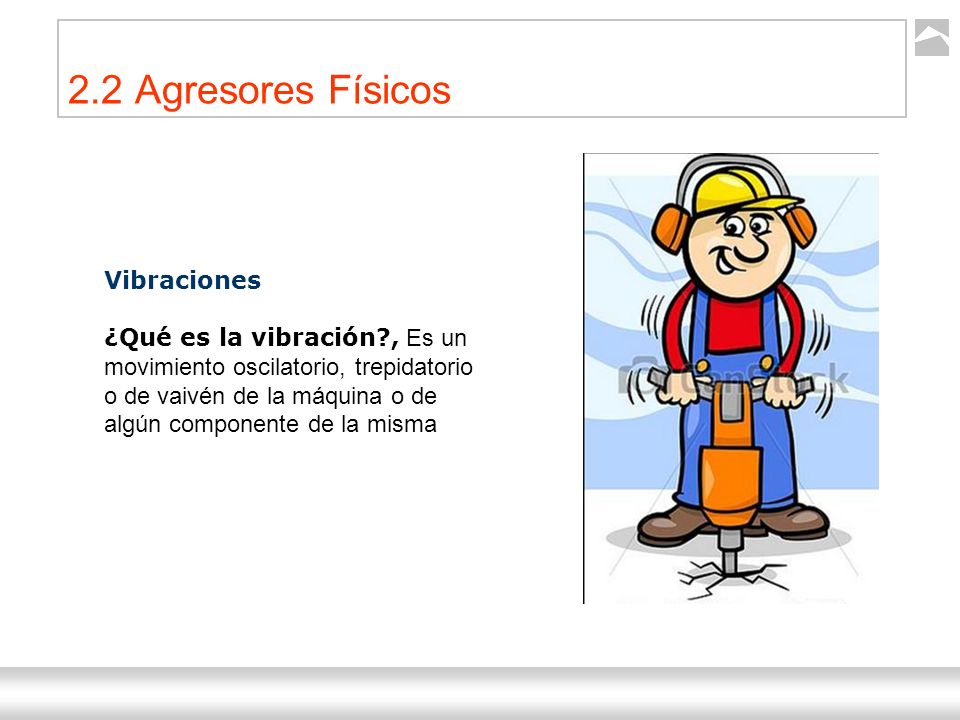 2.2 Agresores Físicos

Vibraciones

¿Qué es la vibración?, Es un movimiento oscilatorio, trepidatorio o de vaivén de la máquina o de algún componente de la misma

CanStock